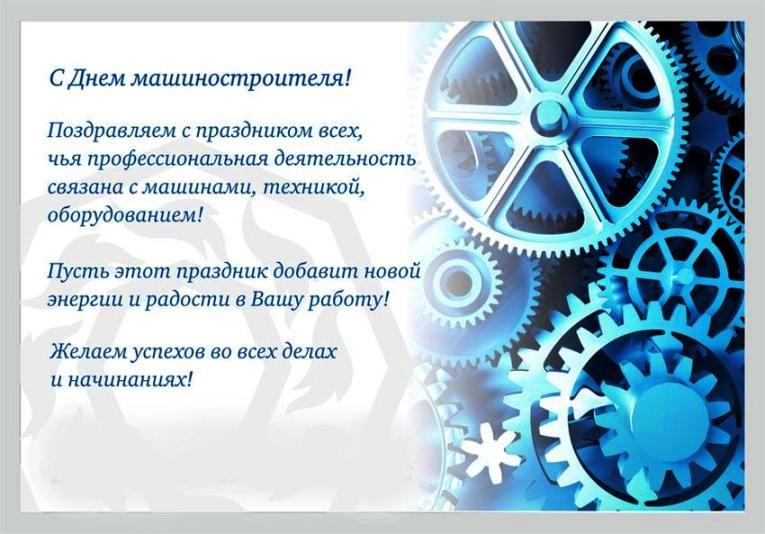 С Днем машиностроителя!

Поздравляем с праздником всех, чья профессиональная деятельность связана с машинами, техникой, оборудованием!

Пусть этот праздник добавит новой энергии и радости в Вашу работу!

Желаем успехов во всех делах и начинаниях!